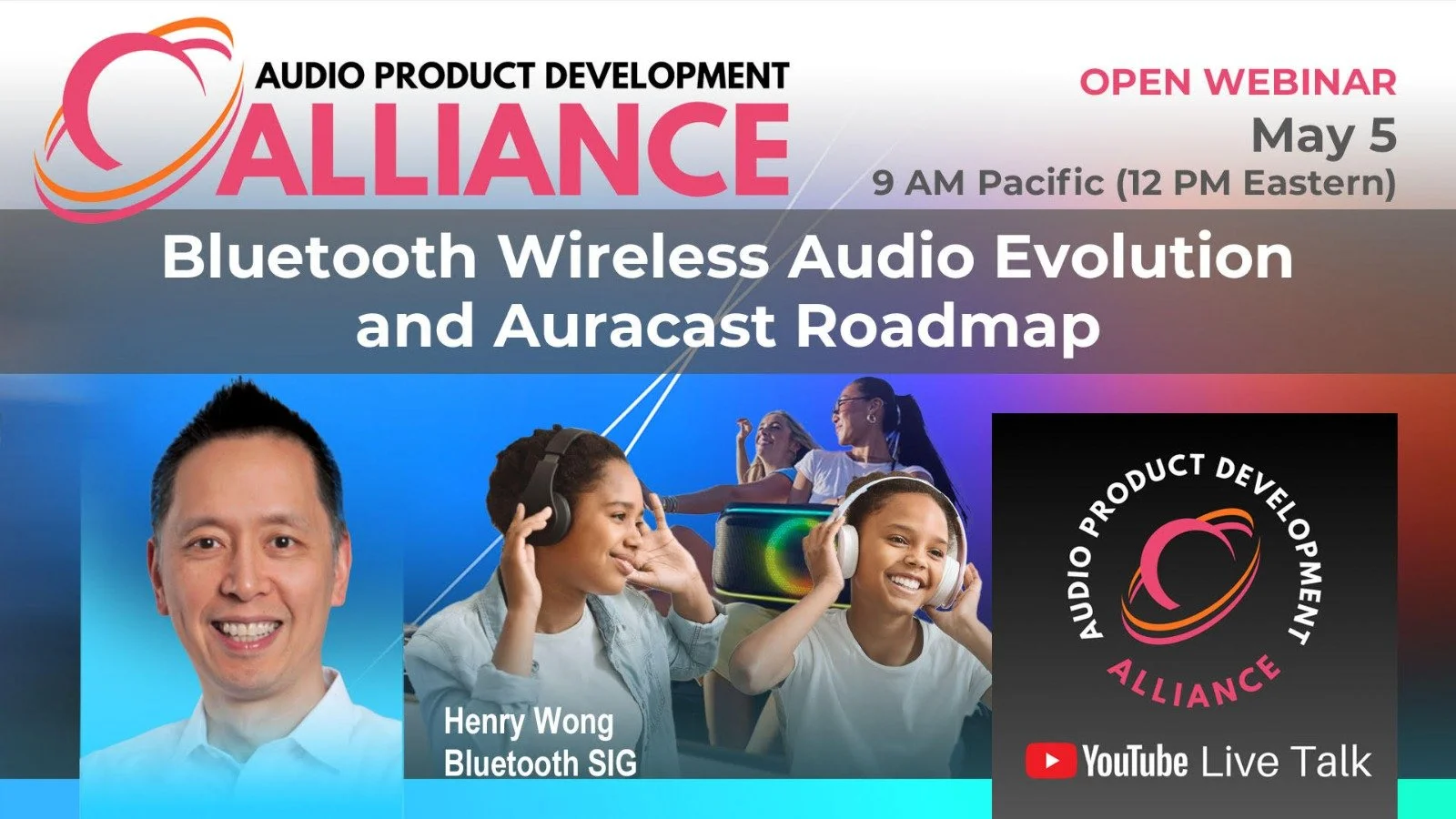 AUDIO PRODUCT DEVELOPMENT
ALLIANCE

OPEN WEBINAR
May 5
9 AM Pacific (12 PM Eastern)

Bluetooth Wireless Audio Evolution and Auracast Roadmap

Henry Wong
Bluetooth SIG

AUDIO PRODUCT DEVELOPMENT
ALLIANCE

YouTube Live Talk